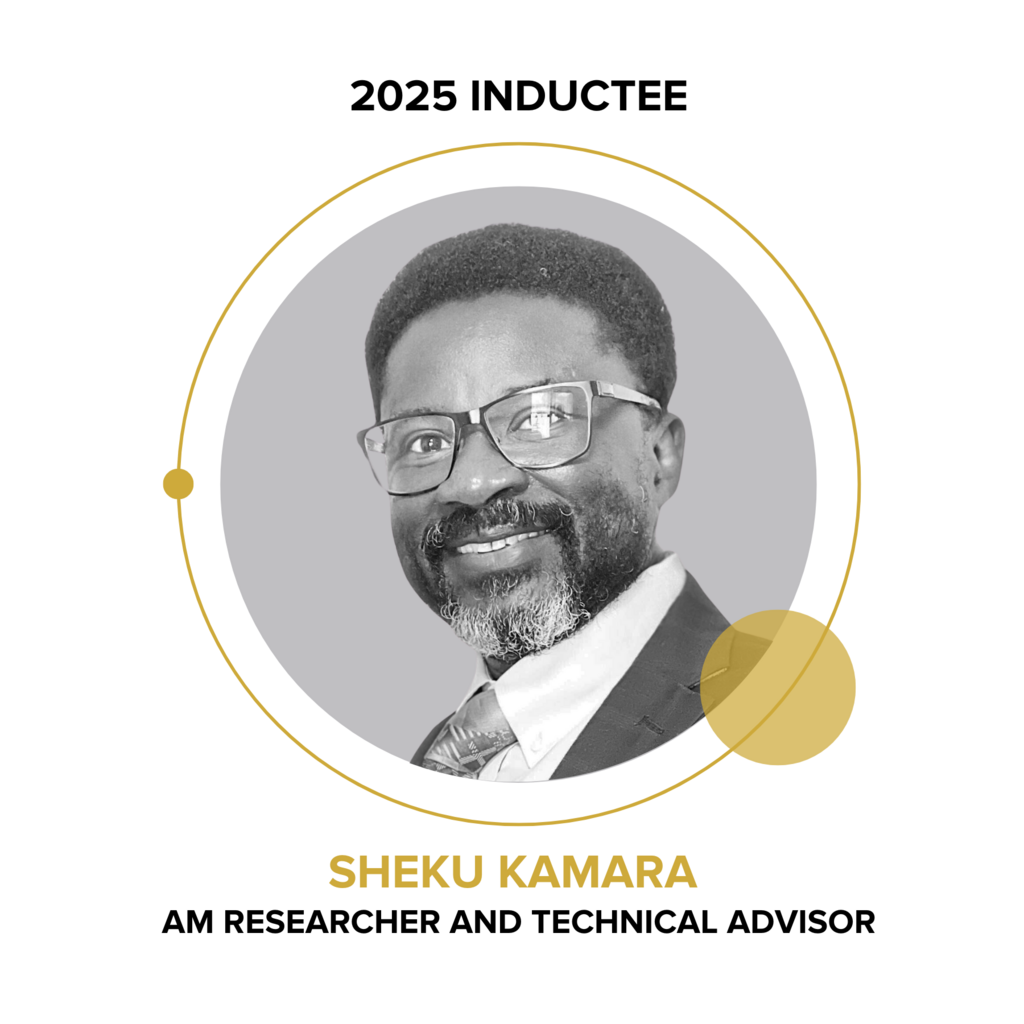 2025 INDUCTEE

SHEKU KAMARA
AM RESEARCHER AND TECHNICAL ADVISOR